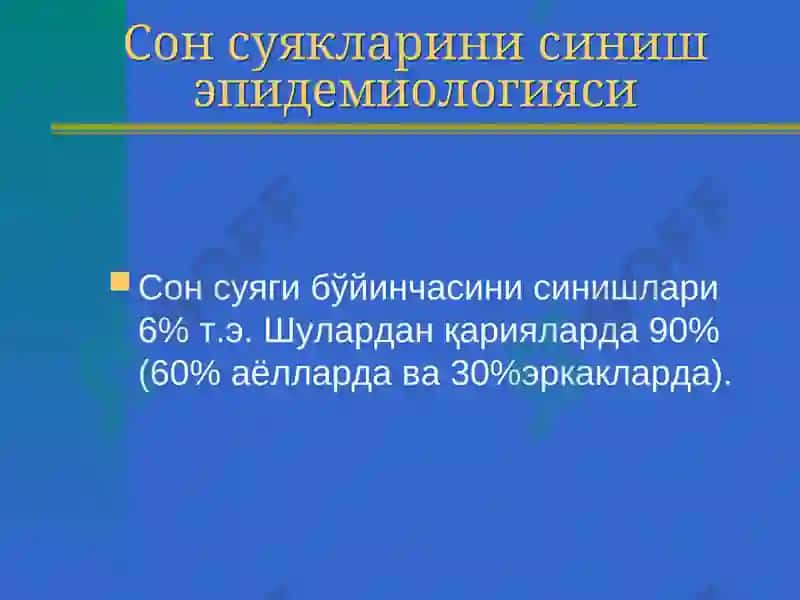 Сон суякларини синиш эпидемиологияси

Сон суяги бўйинчасини синишлари 6% т.э. Шулардан қарияларда 90% (60% аёлларда ва 30%эркакларда).